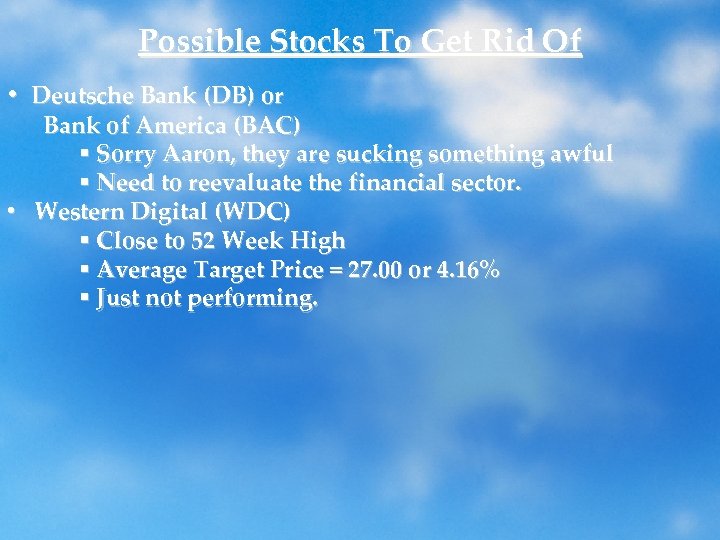 Possible Stocks To Get Rid Of

• Deutsche Bank (DB) or
Bank of America (BAC)
▪ Sorry Aaron, they are sucking something awful
▪ Need to reevaluate the financial sector.
• Western Digital (WDC)
▪ Close to 52 Week High
▪ Average Target Price = 27.00 or 4.16%
▪ Just not performing.